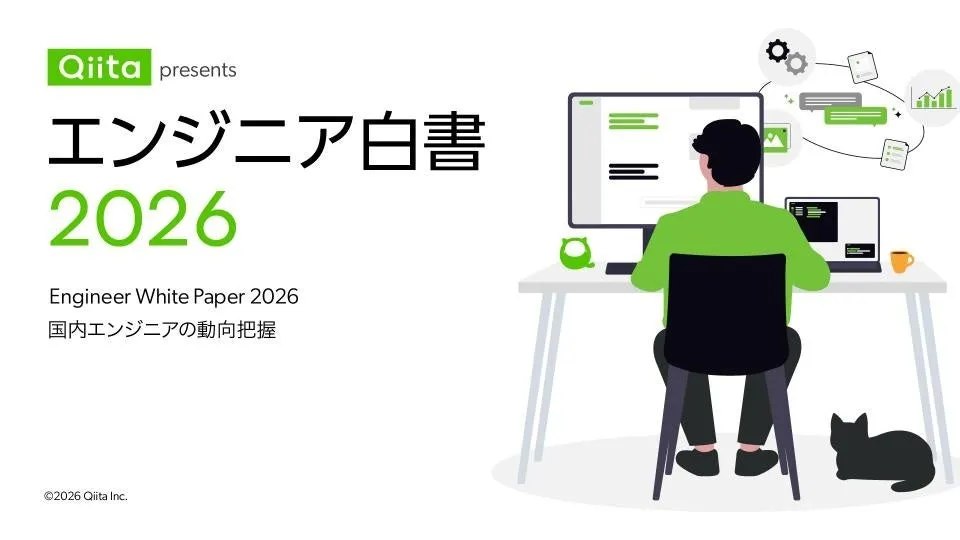 Qiita presents

エンジニア白書
2026

Engineer White Paper 2026
国内エンジニアの動向把握

©2026 Qiita Inc.